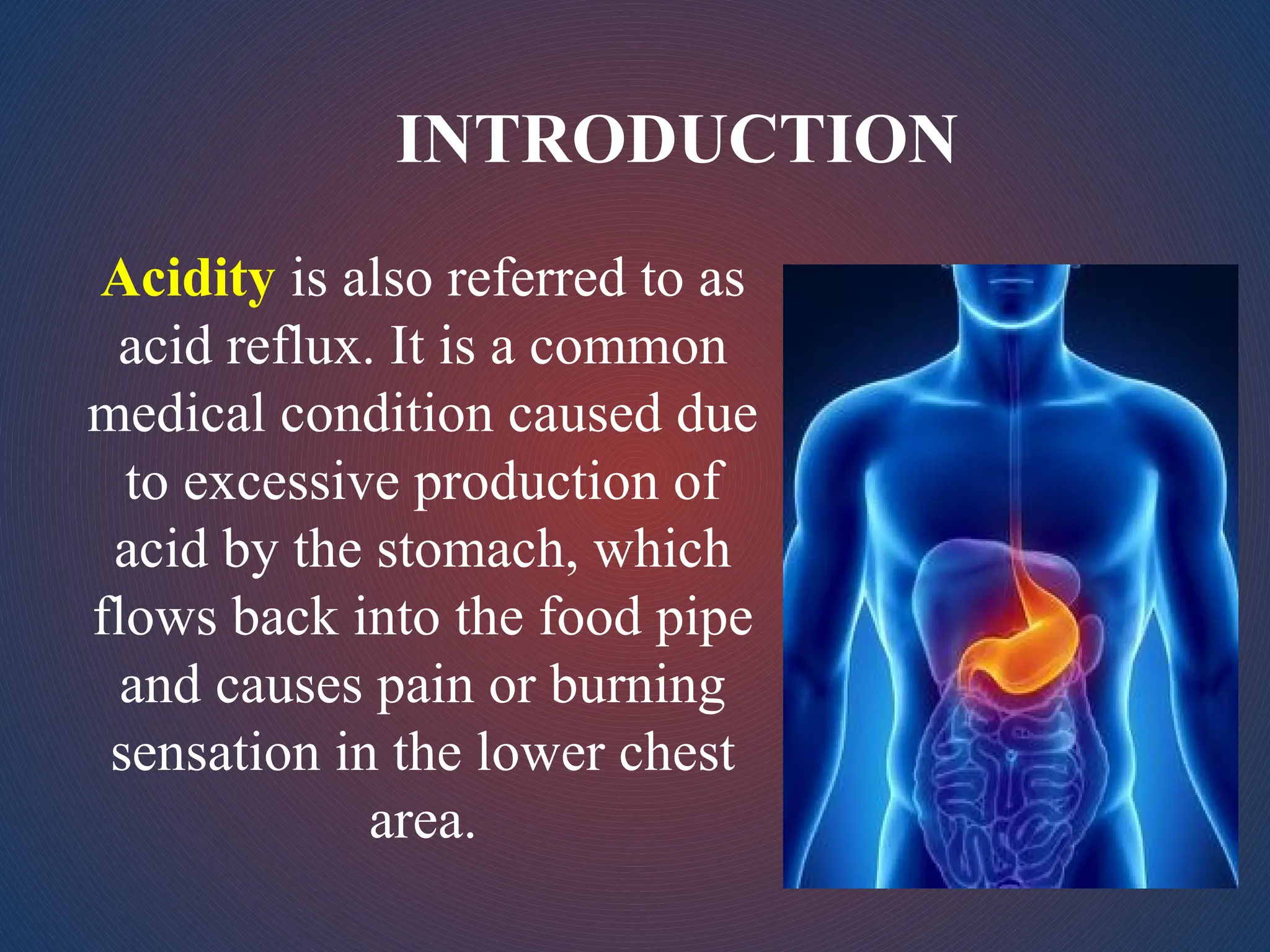 INTRODUCTION

Acidity is also referred to as acid reflux. It is a common medical condition caused due to excessive production of acid by the stomach, which flows back into the food pipe and causes pain or burning sensation in the lower chest area.